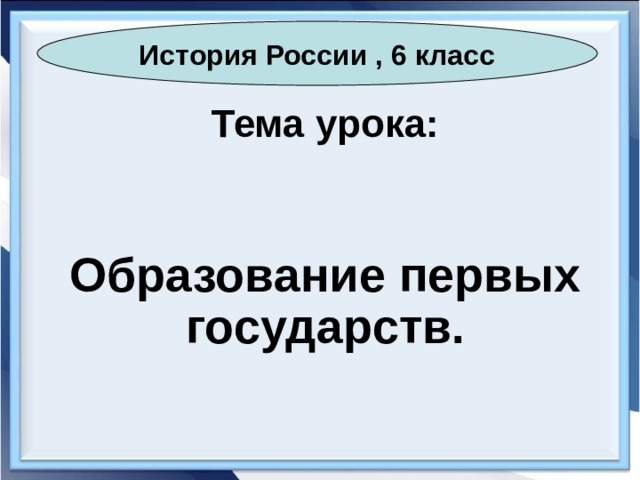 История России , 6 класс

Тема урока:

Образование первых государств.